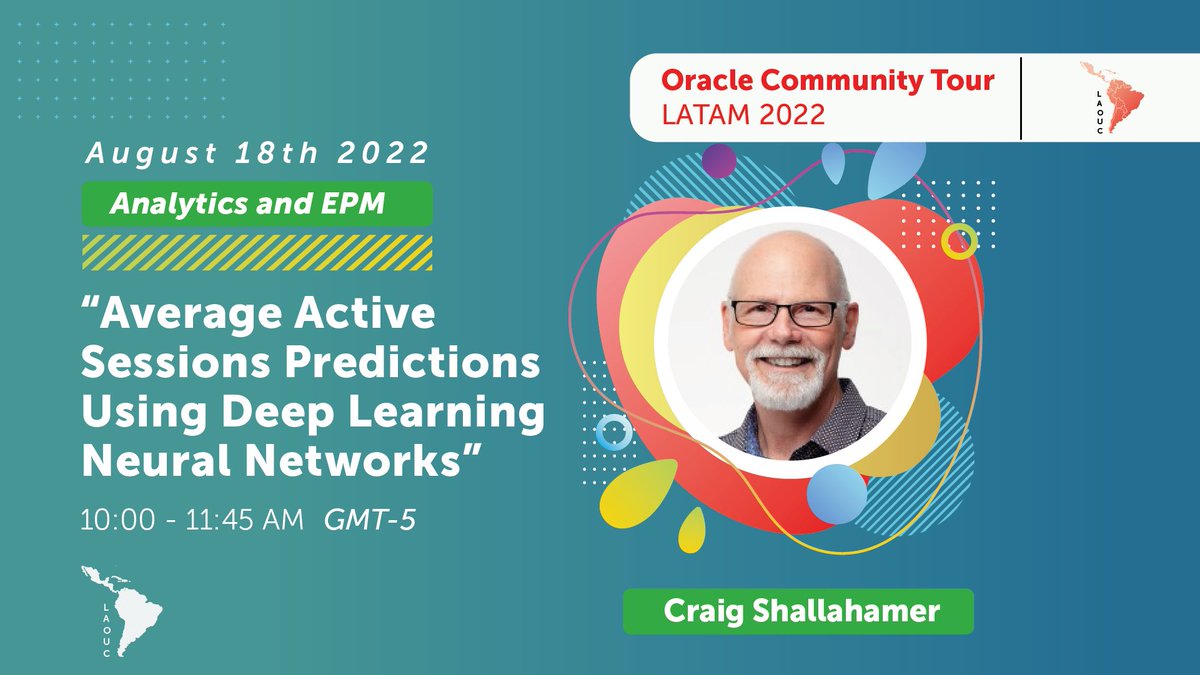 Oracle Community Tour
LATAM 2022

LAOUC

August 18th 2022

Analytics and EPM

“Average Active Sessions Predictions Using Deep Learning Neural Networks”

10:00 - 11:45 AM GMT-5

LAOUC

Craig Shallahamer